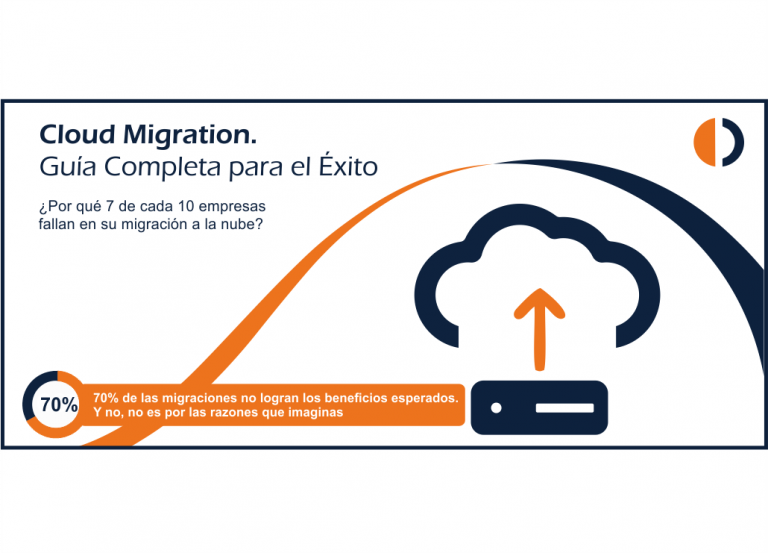 Cloud Migration.
Guía Completa para el Éxito

¿Por qué 7 de cada 10 empresas fallan en su migración a la nube?

70%

70% de las migraciones no logran los beneficios esperados. Y no, no es por las razones que imaginas